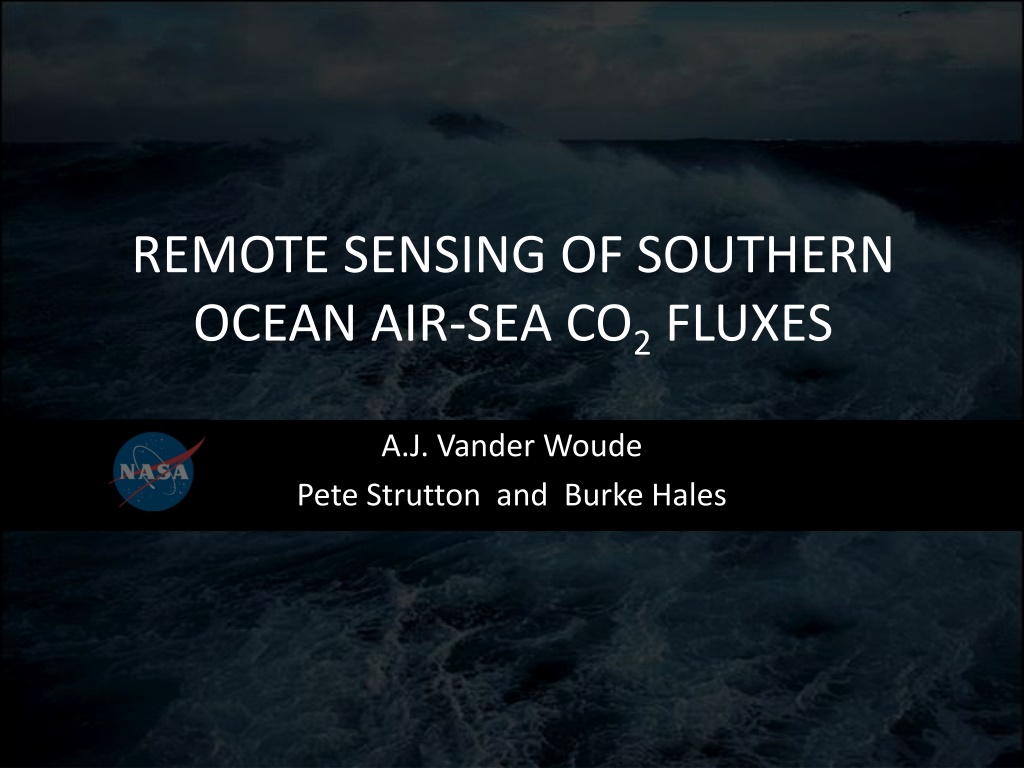 REMOTE SENSING OF SOUTHERN OCEAN AIR-SEA $CO_2$ FLUXES

NASA

A.J. Vander Woude

Pete Strutton and Burke Hales